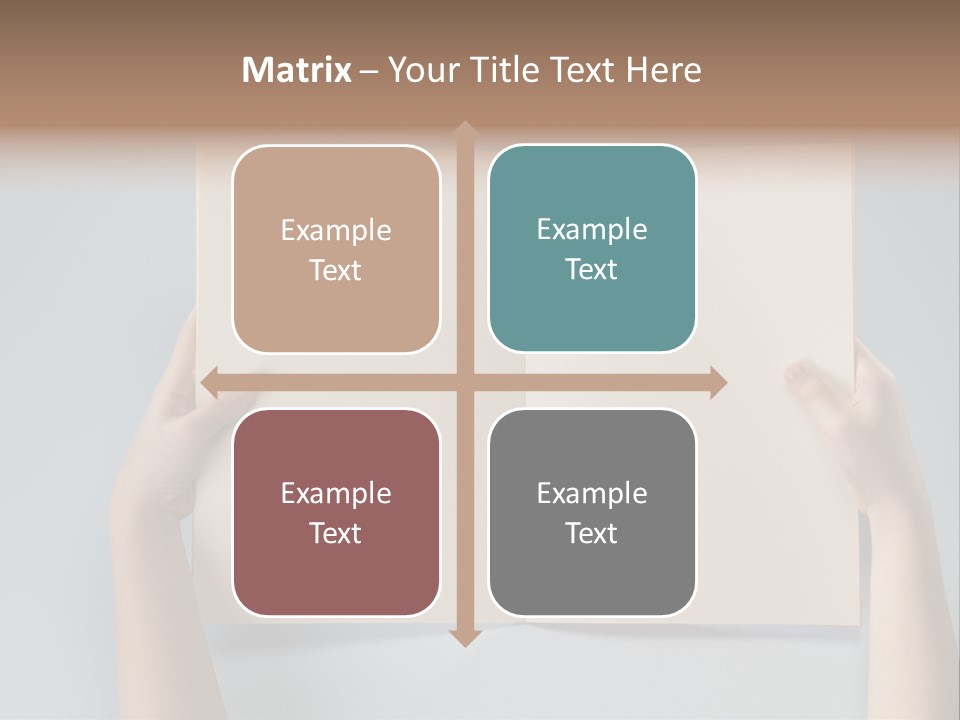 Matrix – Your Title Text Here

Example Text

Example Text

Example Text

Example Text